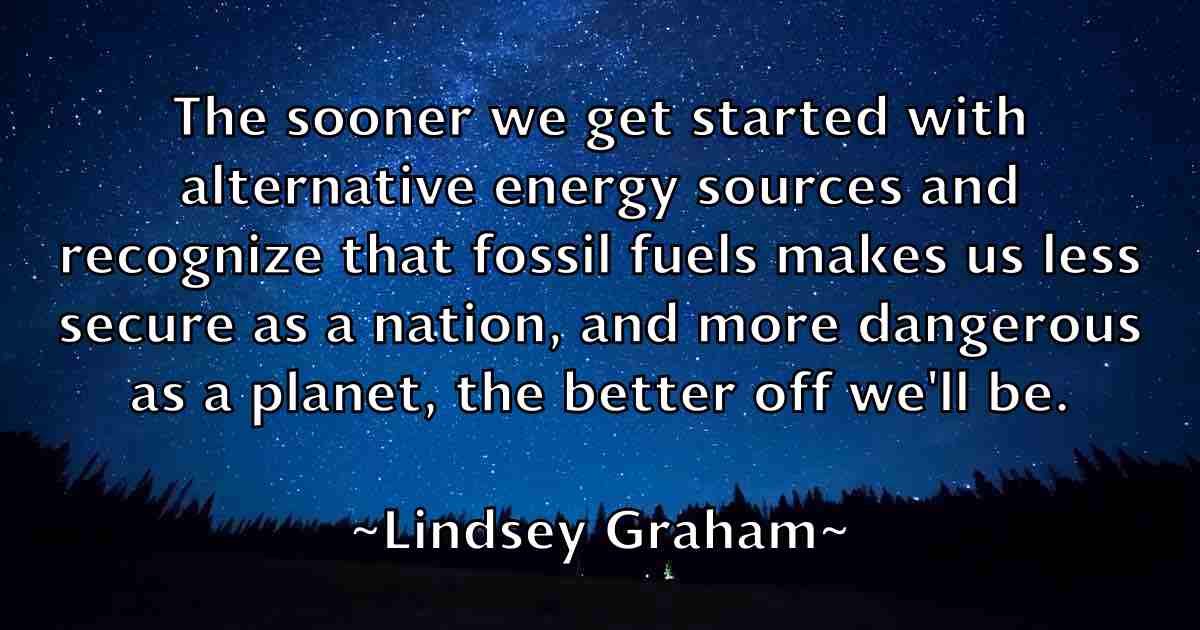 The sooner we get started with alternative energy sources and recognize that fossil fuels makes us less secure as a nation, and more dangerous as a planet, the better off we'll be.

~Lindsey Graham~